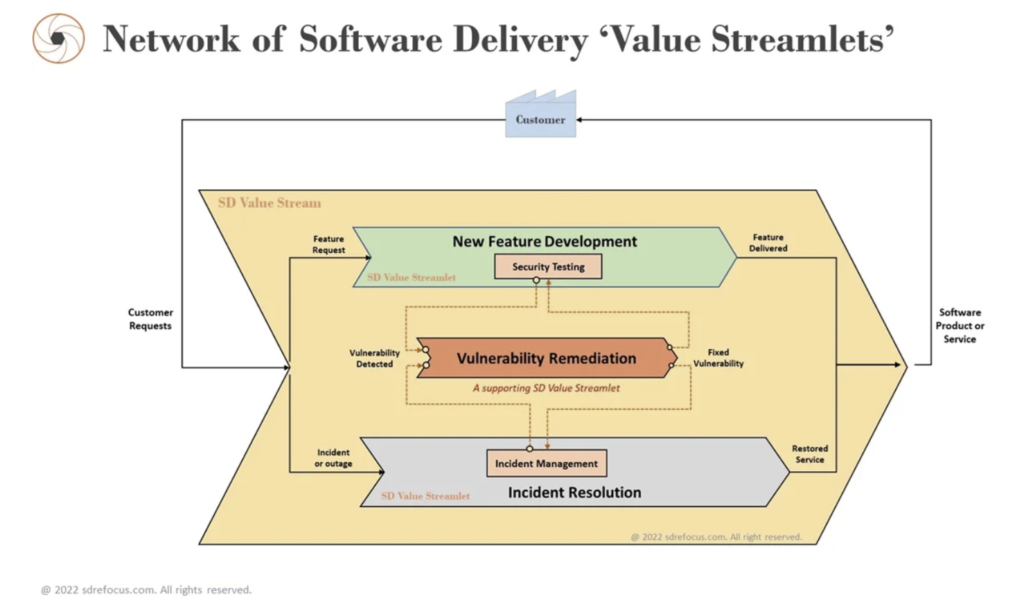 Network of Software Delivery 'Value Streamlets'

Customer

SD Value Stream

Customer Requests

Feature Request

New Feature Development

SD Value Streamlet

Security Testing

Feature Delivered

Vulnerability Detected

Vulnerability Remediation

A supporting SD Value Streamlet

Fixed Vulnerability

Software Product or Service

Incident or outage

Incident Management

SD Value Streamlet

Incident Resolution

Restored Service

@ 2022 sdrefocus.com. All right reserved.

@ 2022 sdrefocus.com. All rights reserved.